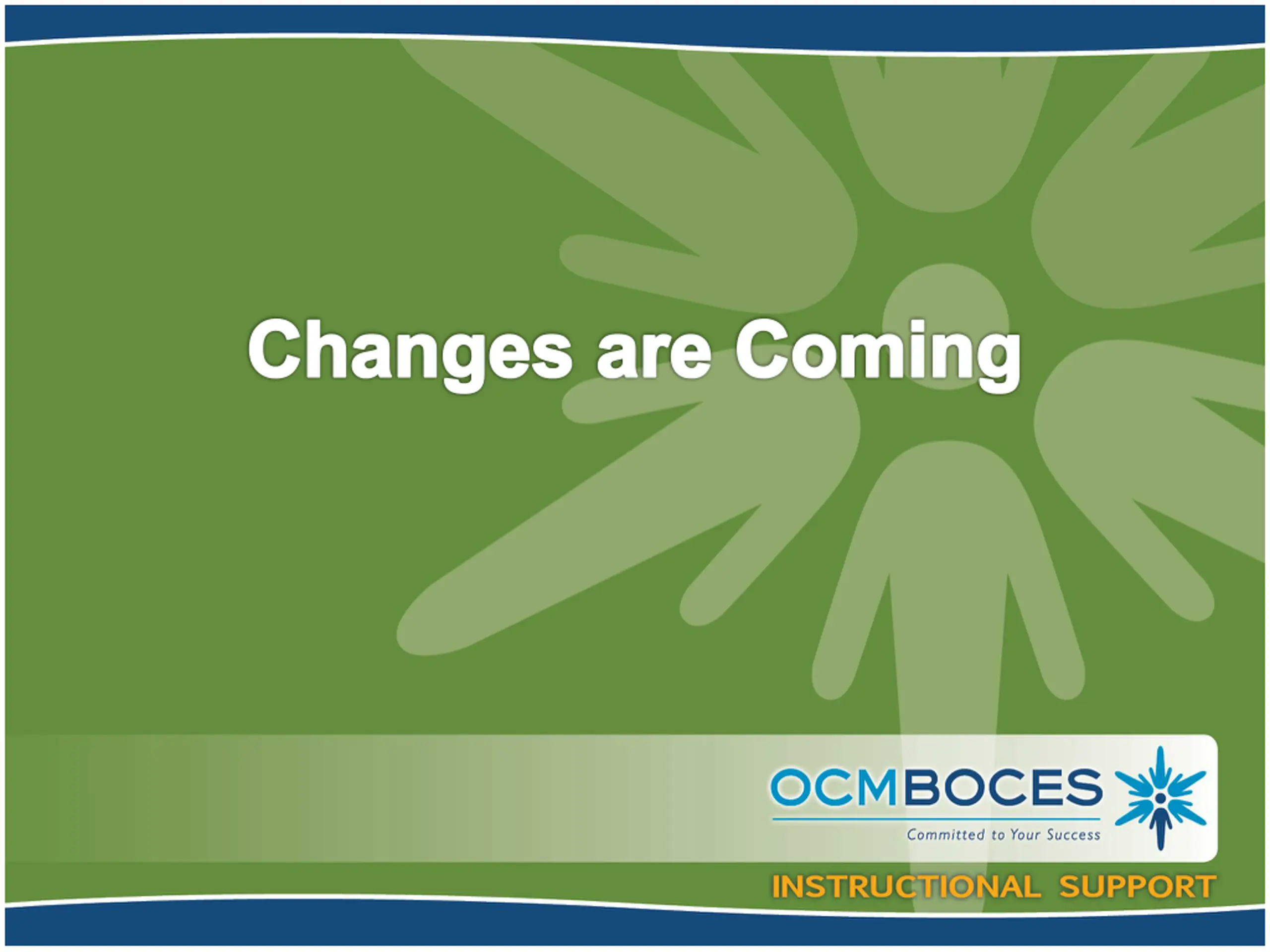 Changes are Coming

OCMBOCES
Committed to Your Success

INSTRUCTIONAL SUPPORT